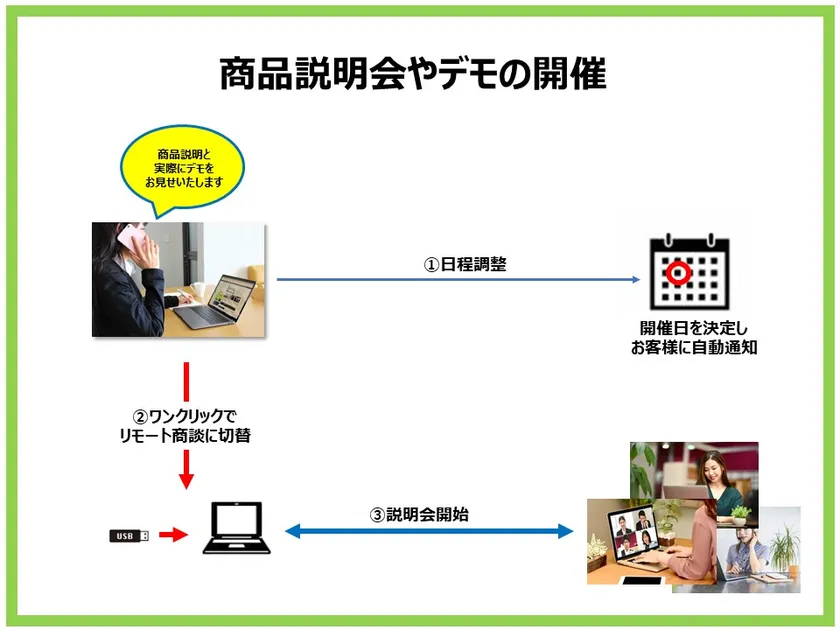 商品説明会やデモの開催

商品説明と
実際にデモを
お見せいたします

①日程調整

開催日を決定し
お客様に自動通知

②ワンクリックで
リモート商談に切替

USB

③説明会開始